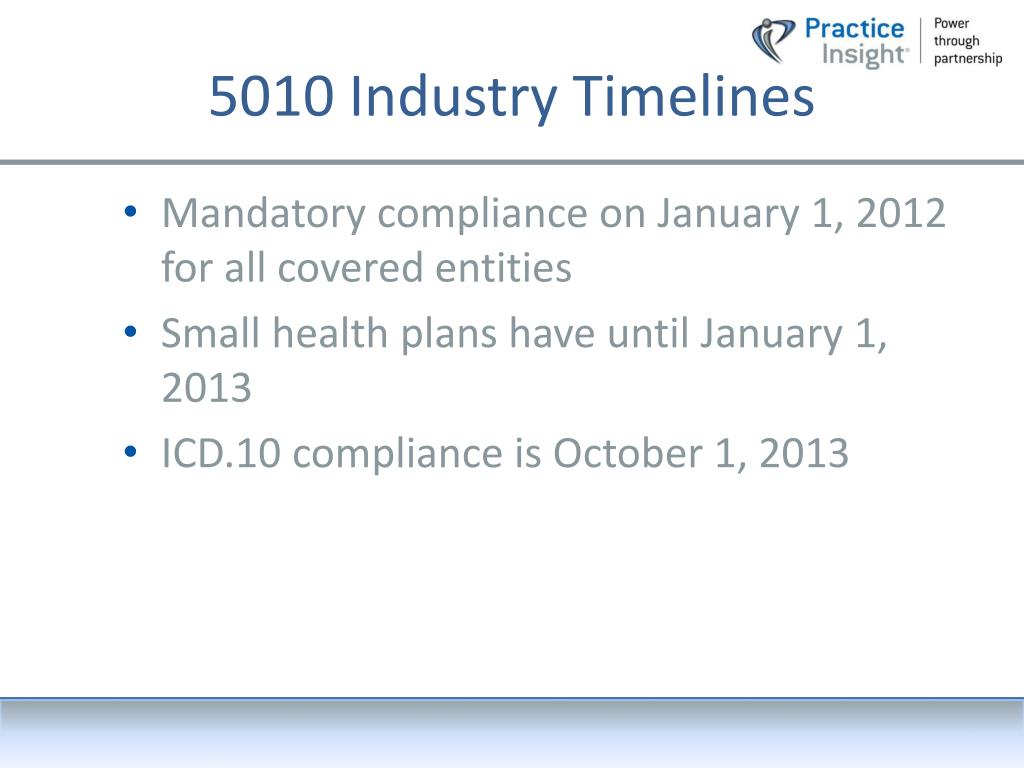 Practice Insight®
Power through partnership

5010 Industry Timelines

• Mandatory compliance on January 1, 2012 for all covered entities
• Small health plans have until January 1, 2013
• ICD.10 compliance is October 1, 2013